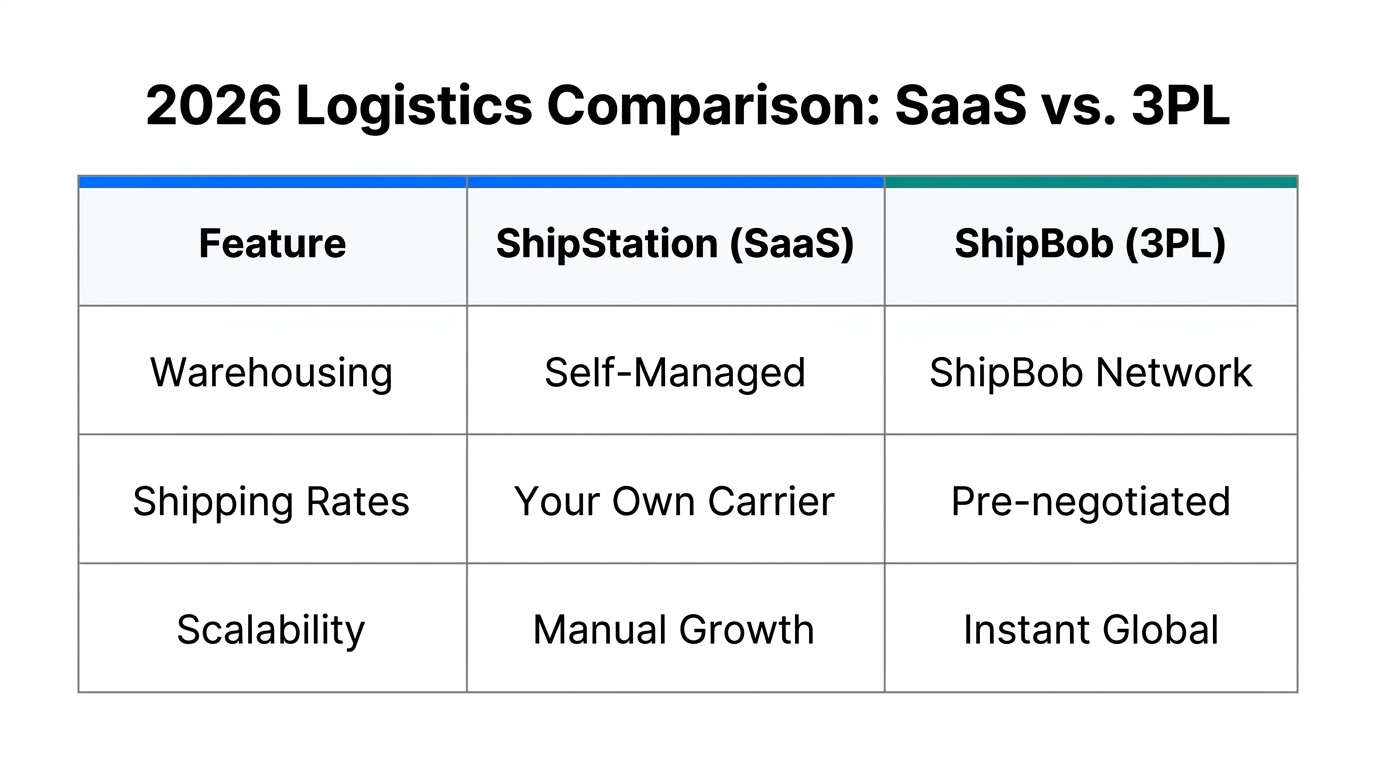 2026 Logistics Comparison: SaaS vs. 3PL

| Feature | ShipStation (SaaS) | ShipBob (3PL) |
|---|---|---|
| Warehousing | Self-Managed | ShipBob Network |
| Shipping Rates | Your Own Carrier | Pre-negotiated |
| Scalability | Manual Growth | Instant Global |